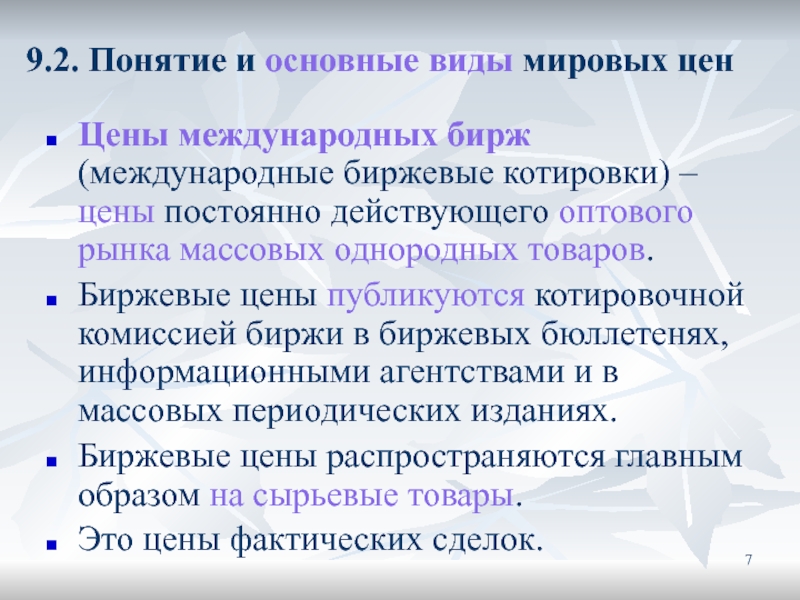 9.2. Понятие и основные виды мировых цен

- Цены международных бирж (международные биржевые котировки) – цены постоянно действующего оптового рынка массовых однородных товаров.
- Биржевые цены публикуются котировочной комиссией биржи в биржевых бюллетенях, информационными агентствами и в массовых периодических изданиях.
- Биржевые цены распространяются главным образом на сырьевые товары.
- Это цены фактических сделок.

7